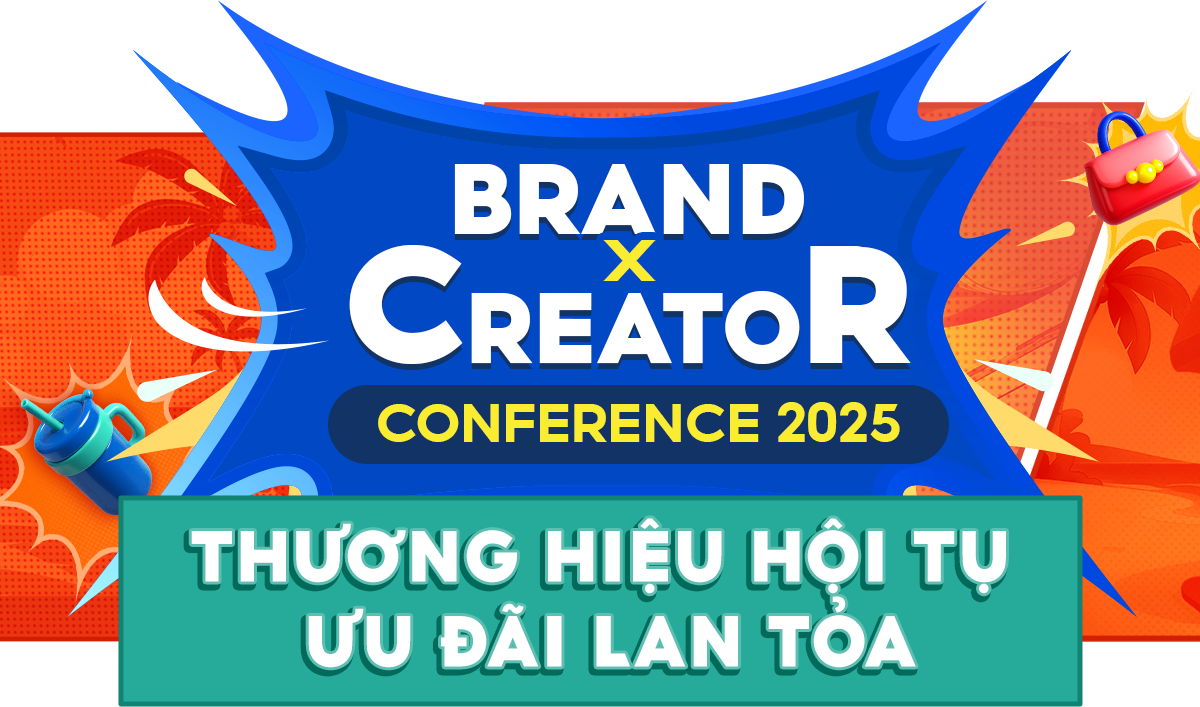 BRAND
X
CREATOR
CONFERENCE 2025

THƯƠNG HIỆU HỘI TỤ
ƯU ĐÃI LAN TỎA